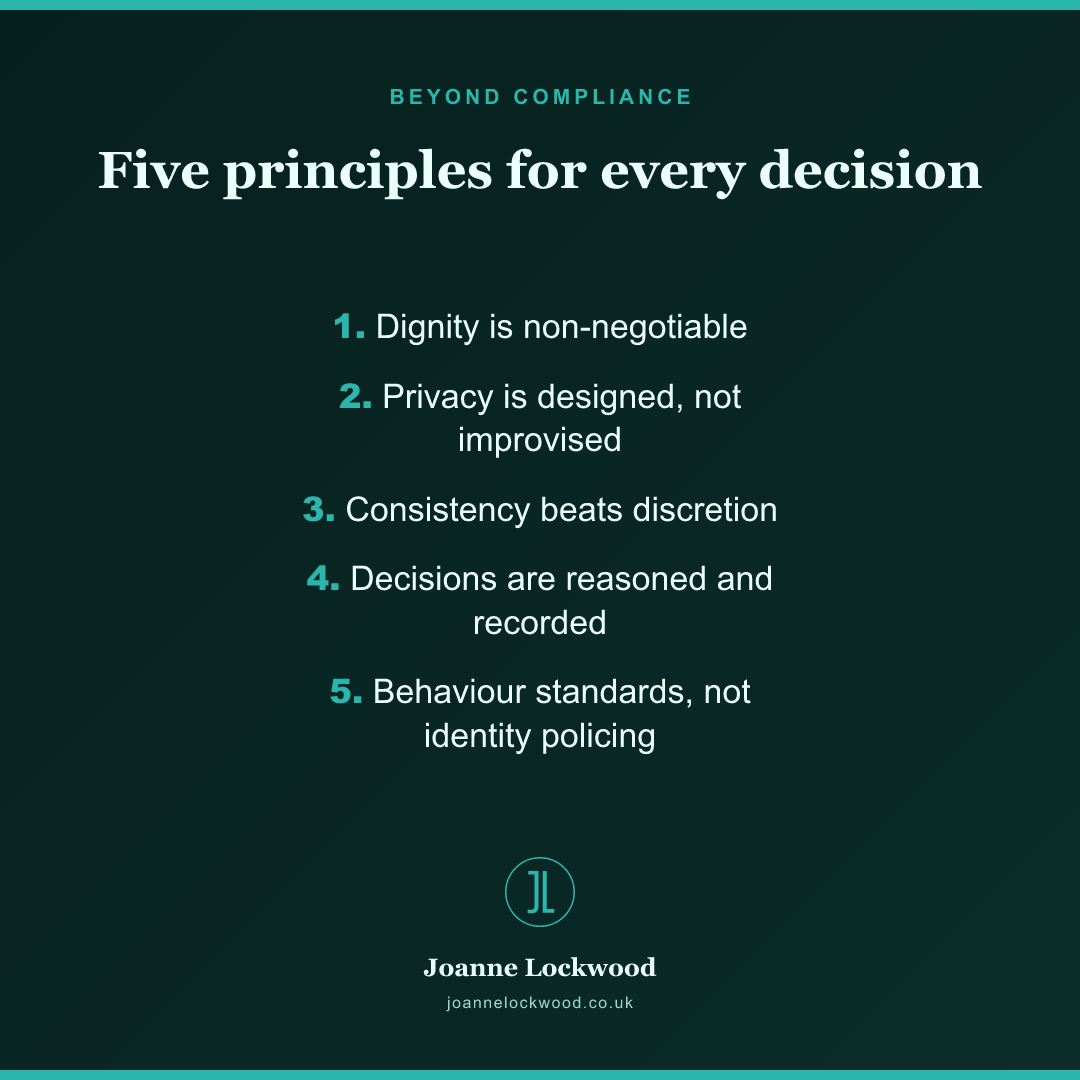 BEYOND COMPLIANCE

Five principles for every decision

1. Dignity is non-negotiable

2. Privacy is designed, not improvised

3. Consistency beats discretion

4. Decisions are reasoned and recorded

5. Behaviour standards, not identity policing

JL

Joanne Lockwood

joannelockwood.co.uk